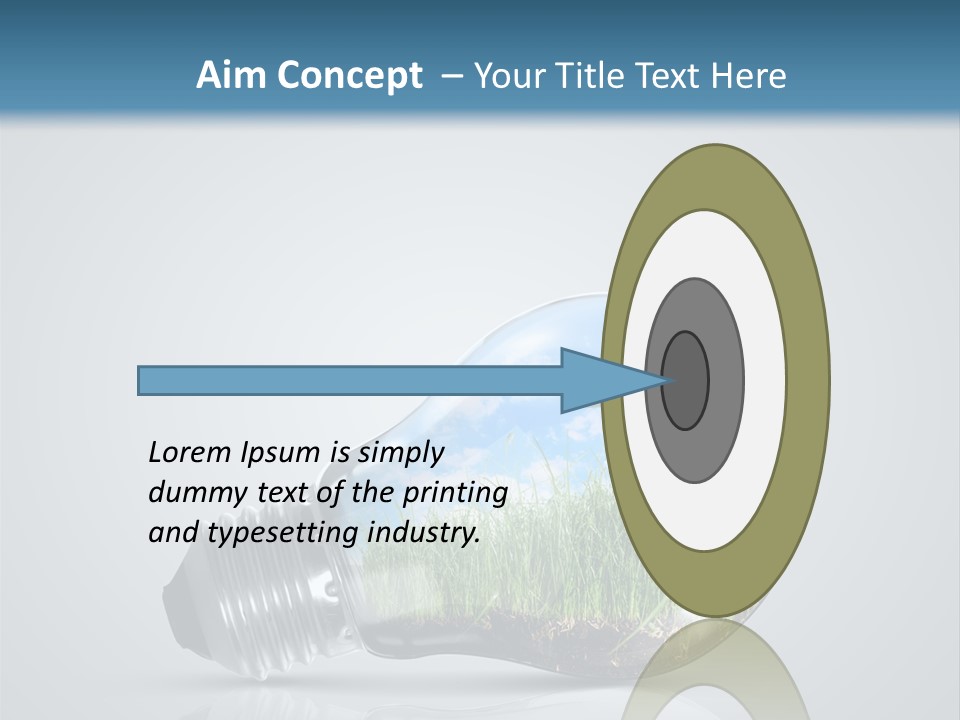 Aim Concept – Your Title Text Here

Lorem Ipsum is simply dummy text of the printing and typesetting industry.